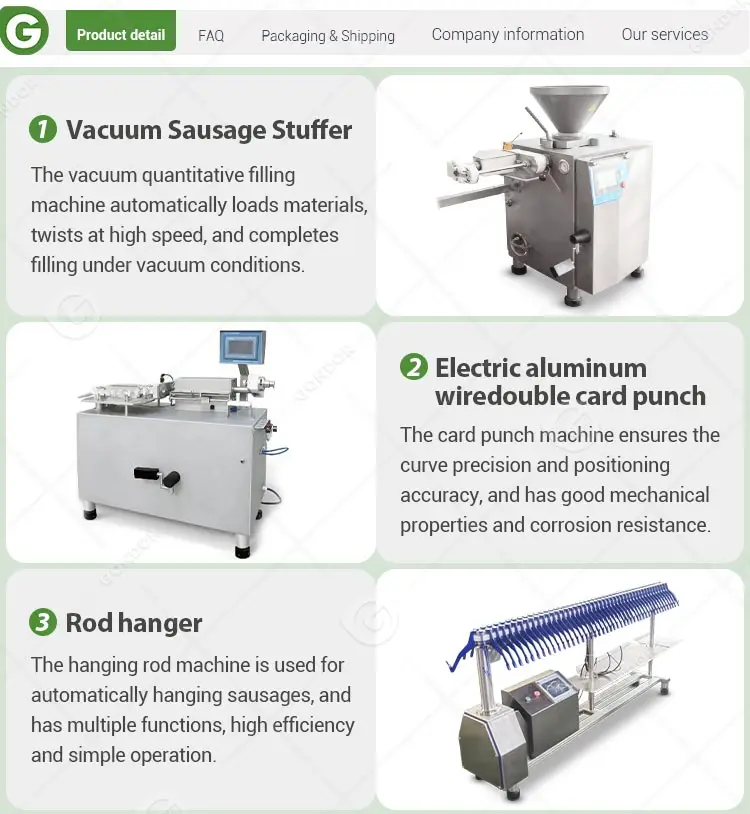 G

Product detail FAQ Packaging & Shipping Company information Our services

1 Vacuum Sausage Stuffer

The vacuum quantitative filling machine automatically loads materials, twists at high speed, and completes filling under vacuum conditions.

2 Electric aluminum wiredouble card punch

The card punch machine ensures the curve precision and positioning accuracy, and has good mechanical properties and corrosion resistance.

3 Rod hanger

The hanging rod machine is used for automatically hanging sausages, and has multiple functions, high efficiency and simple operation.